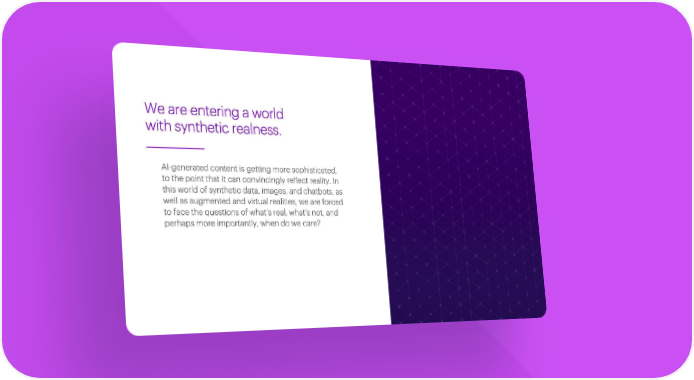 We are entering a world with synthetic realness.

AI-generated content is getting more sophisticated, to the point that it can convincingly reflect reality. In this world of synthetic data, images, and chatbots, as well as augmented and virtual realities, we are forced to face the questions of what's real, what's not, and perhaps more importantly, when do we care?